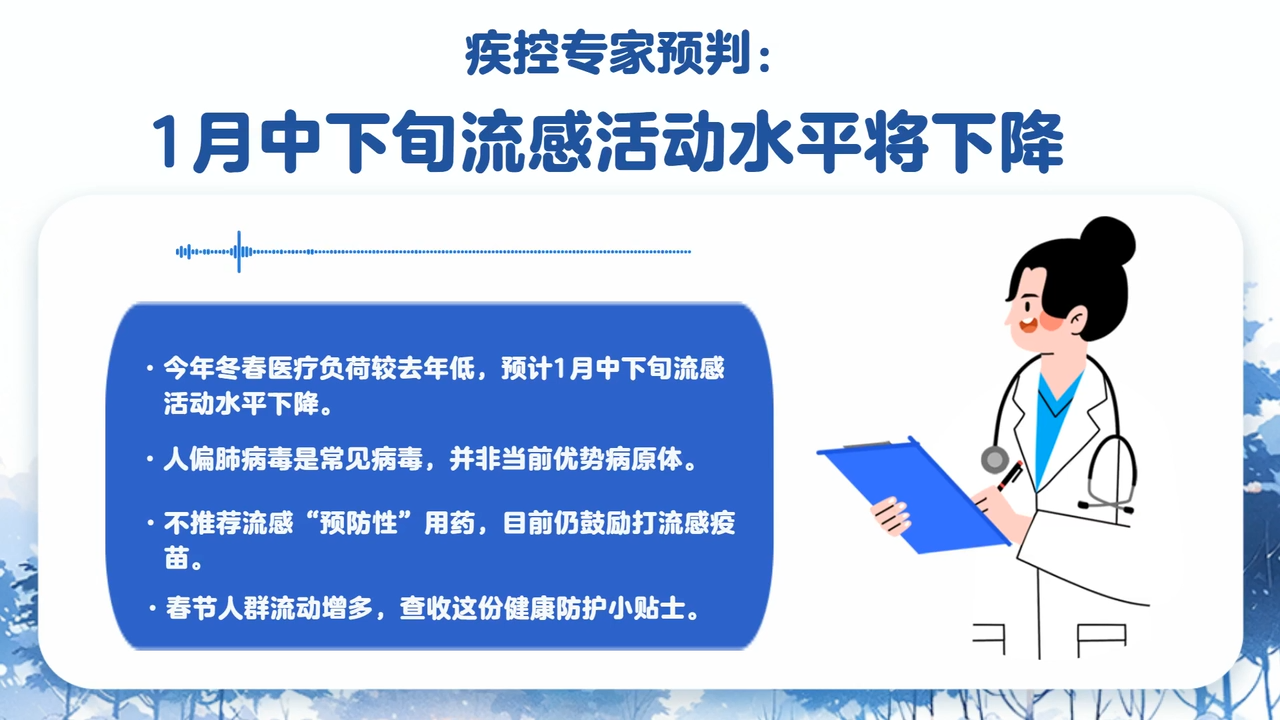 疾控专家预判：

1月中下旬流感活动水平将下降

· 今年冬春医疗负荷较去年低，预计1月中下旬流感活动水平下降。

· 人偏肺病毒是常见病毒，并非当前优势病原体。

· 不推荐流感“预防性”用药，目前仍鼓励打流感疫苗。

· 春节人群流动增多，查收这份健康防护小贴士。